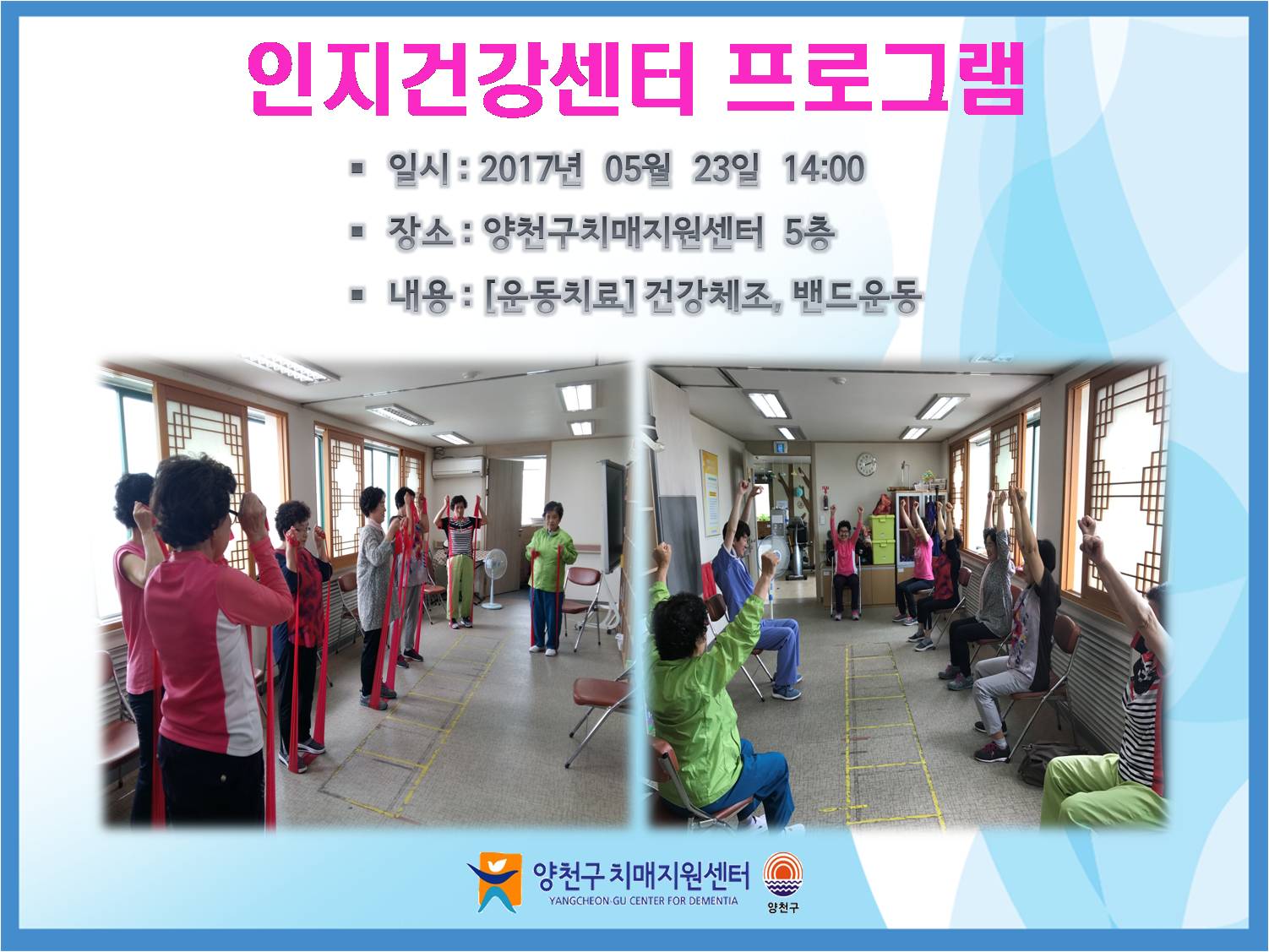 인지건강센터 프로그램

▪ 일시 : 2017년 05월 23일 14:00

▪ 장소 : 양천구치매지원센터 5층

▪ 내용 : [운동치료] 건강체조, 밴드운동

양천구 치매지원센터
YANGCHEON-GU CENTER FOR DEMENTIA

양천구